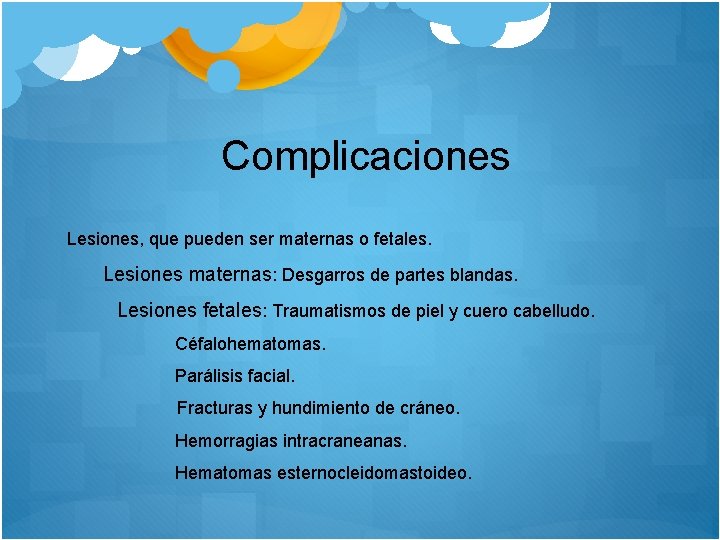 Complicaciones

Lesiones, que pueden ser maternas o fetales.

Lesiones maternas: Desgarros de partes blandas.

Lesiones fetales: Traumatismos de piel y cuero cabelludo.

Céfalohematomas.

Parálisis facial.

Fracturas y hundimiento de cráneo.

Hemorragias intracraneanas.

Hematomas esternocleidomastoideo.